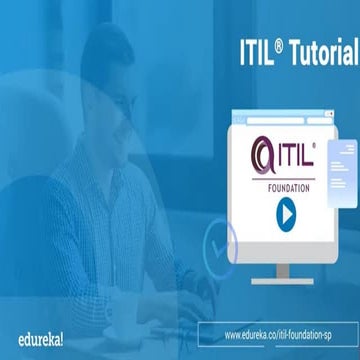 ITIL® Tutorial

ITIL®

FOUNDATION

edureka!

www.edureka.co/itil-foundation-sp